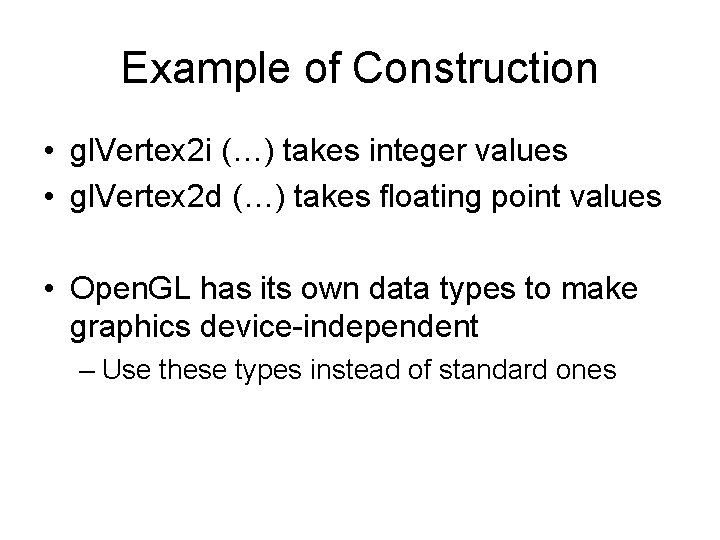 Example of Construction

• glVertex2i (…) takes integer values
• glVertex2d (…) takes floating point values

• OpenGL has its own data types to make graphics device-independent
– Use these types instead of standard ones